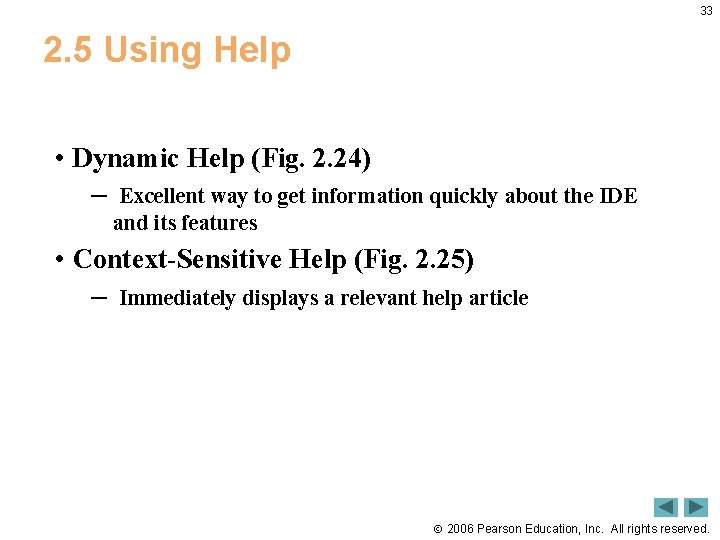 33

2.5 Using Help

• Dynamic Help (Fig. 2.24)

– Excellent way to get information quickly about the IDE and its features

• Context-Sensitive Help (Fig. 2.25)

– Immediately displays a relevant help article

© 2006 Pearson Education, Inc. All rights reserved.